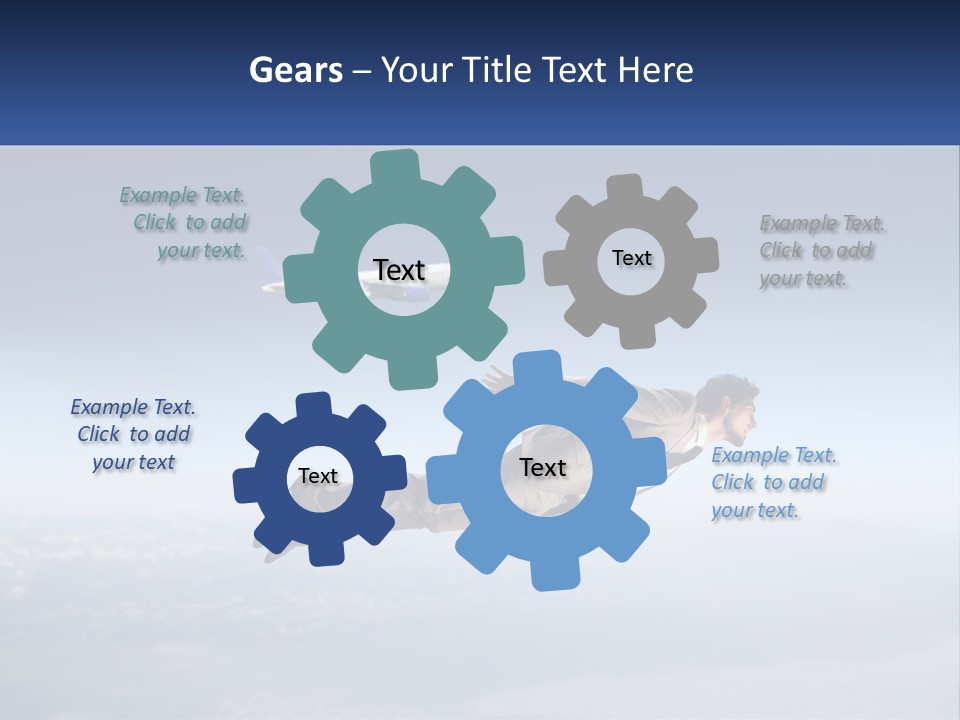 Gears – Your Title Text Here

Example Text. Click to add your text.

Text

Text

Example Text. Click to add your text.

Example Text. Click to add your text

Text

Text

Example Text. Click to add your text.